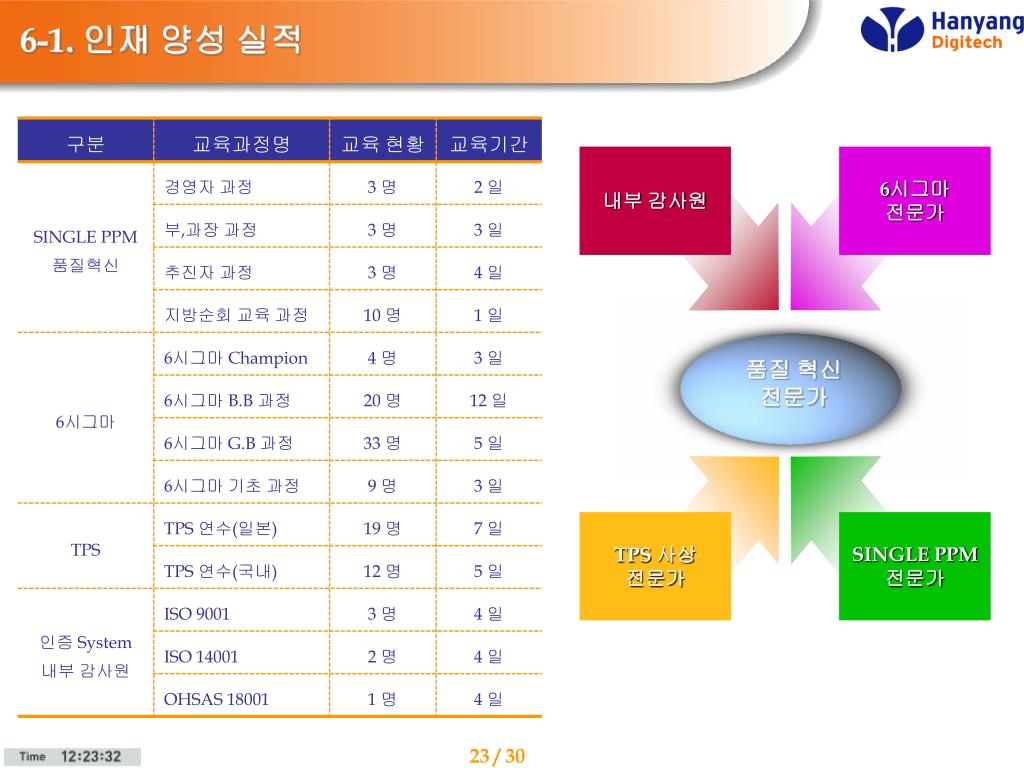 6-1. 인재 양성 실적

Hanyang Digitech

| 구분 | 교육과정명 | 교육 현황 | 교육기간 |
|---|---|---|---|
| SINGLE PPM 품질혁신 | 경영자 과정 | 3 명 | 2 일 |
| | 부,과장 과정 | 3 명 | 3 일 |
| | 추진자 과정 | 3 명 | 4 일 |
| | 지방순회 교육 과정 | 10 명 | 1 일 |
| 6시그마 | 6시그마 Champion | 4 명 | 3 일 |
| | 6시그마 B.B 과정 | 20 명 | 12 일 |
| | 6시그마 G.B 과정 | 33 명 | 5 일 |
| | 6시그마 기초 과정 | 9 명 | 3 일 |
| TPS | TPS 연수(일본) | 19 명 | 7 일 |
| | TPS 연수(국내) | 12 명 | 5 일 |
| 인증 System 내부 감사원 | ISO 9001 | 3 명 | 4 일 |
| | ISO 14001 | 2 명 | 4 일 |
| | OHSAS 18001 | 1 명 | 4 일 |

내부 감사원

6시그마 전문가

품질 혁신 전문가

TPS 사상 전문가

SINGLE PPM 전문가

Time 12:23:32

23 / 30